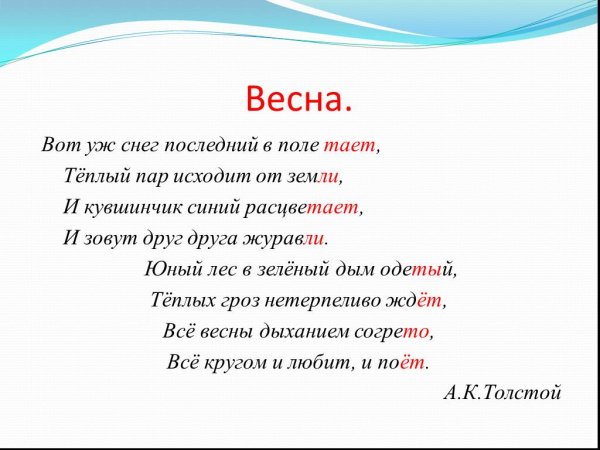 Весна.

Вот уж снег последний в поле тает,
Тёплый пар исходит от земли,
И кувшинчик синий расцветает,
И зовут друг друга журавли.

Юный лес в зелёный дым одетый,
Тёплых гроз нетерпеливо ждёт,
Всё весны дыханием согрето,
Всё кругом и любит, и поёт.

А.К.Толстой